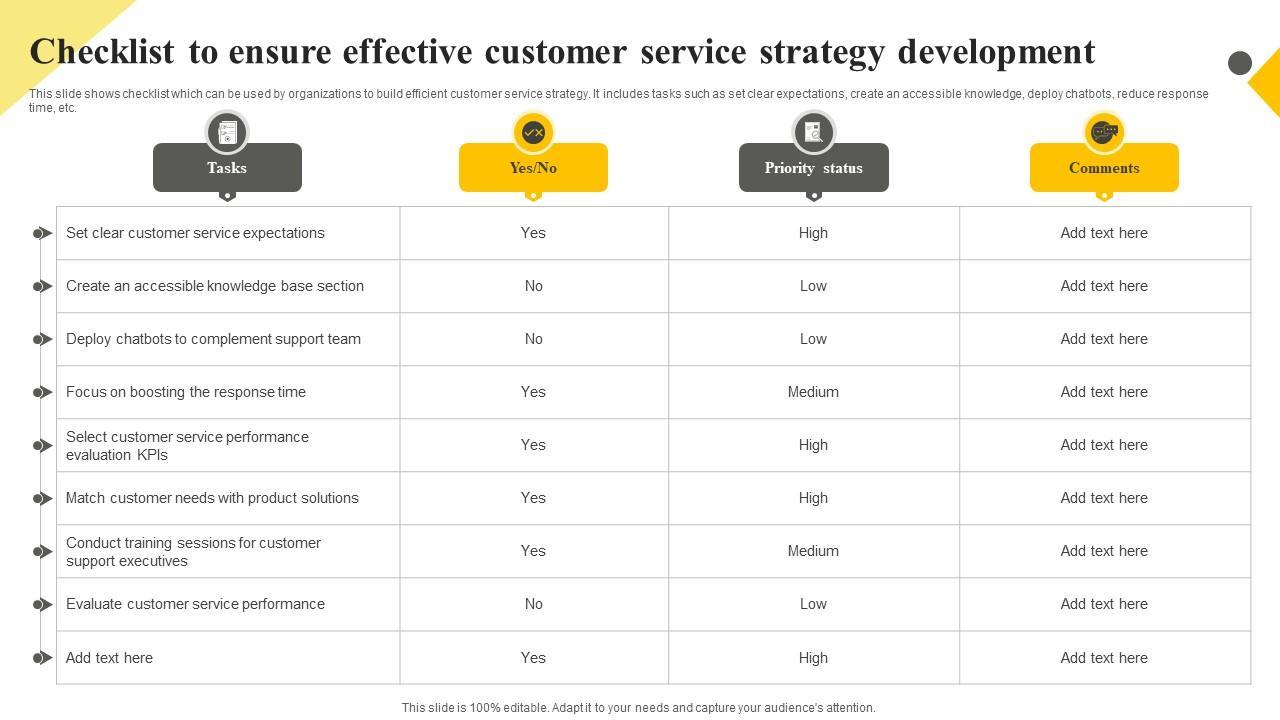 Checklist to ensure effective customer service strategy development

This slide shows checklist which can be used by organizations to build efficient customer service strategy. It includes tasks such as set clear expectations, create an accessible knowledge, deploy chatbots, reduce response time, etc.

| Tasks | Yes/No | Priority status | Comments |
|---|---|---|---|
| Set clear customer service expectations | Yes | High | Add text here |
| Create an accessible knowledge base section | No | Low | Add text here |
| Deploy chatbots to complement support team | No | Low | Add text here |
| Focus on boosting the response time | Yes | Medium | Add text here |
| Select customer service performance evaluation KPIs | Yes | High | Add text here |
| Match customer needs with product solutions | Yes | High | Add text here |
| Conduct training sessions for customer support executives | Yes | Medium | Add text here |
| Evaluate customer service performance | No | Low | Add text here |
| Add text here | Yes | High | Add text here |

This slide is 100% editable. Adapt it to your needs and capture your audience's attention.